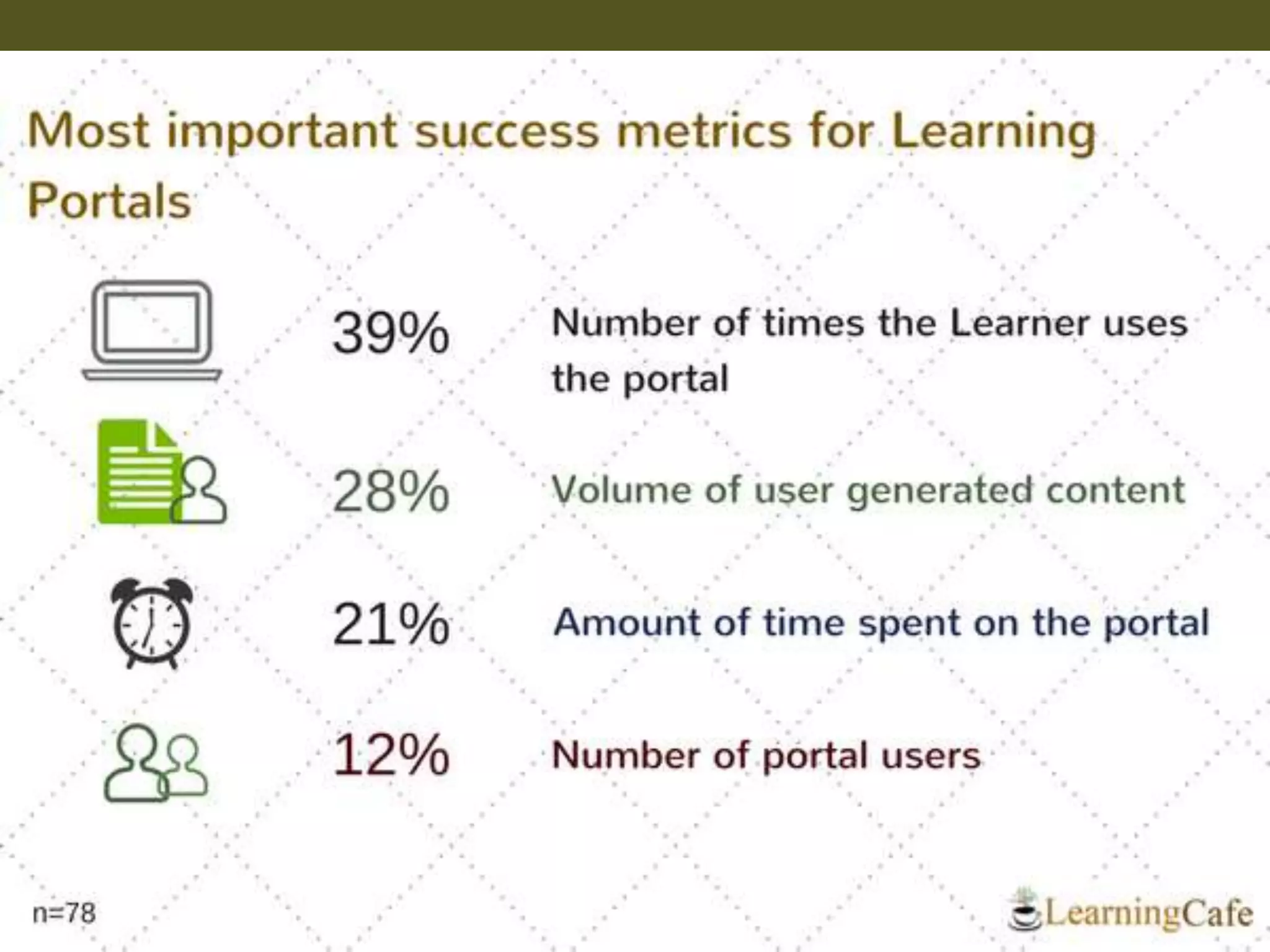 Most important success metrics for Learning Portals

39% Number of times the Learner uses the portal

28% Volume of user generated content

21% Amount of time spent on the portal

12% Number of portal users

n=78

LearningCafe